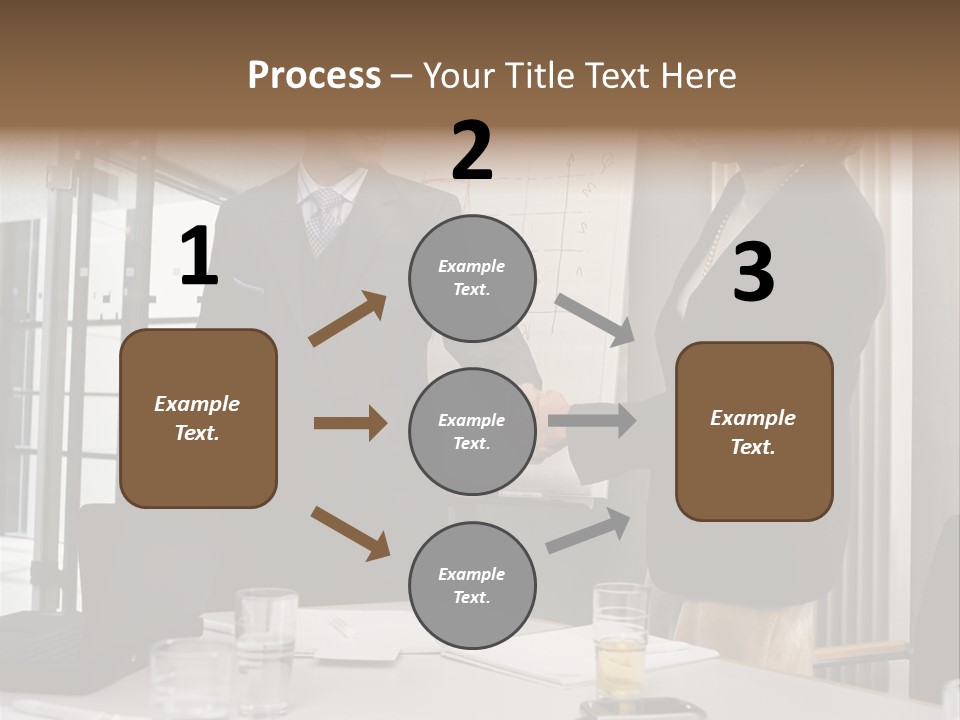 Process – Your Title Text Here

1

Example Text.

2

Example Text.

Example Text.

Example Text.

3

Example Text.